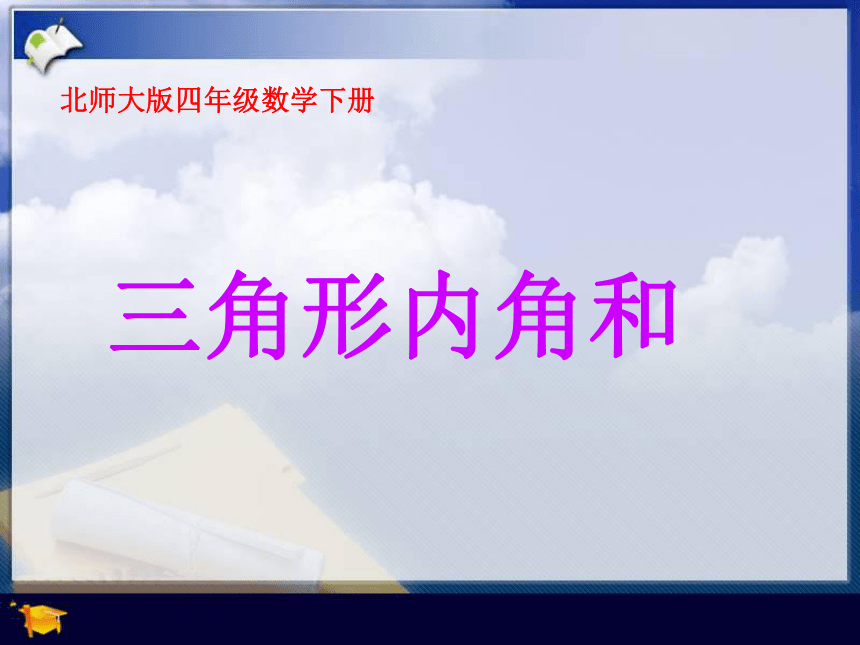 北师大版四年级数学下册

三角形内角和